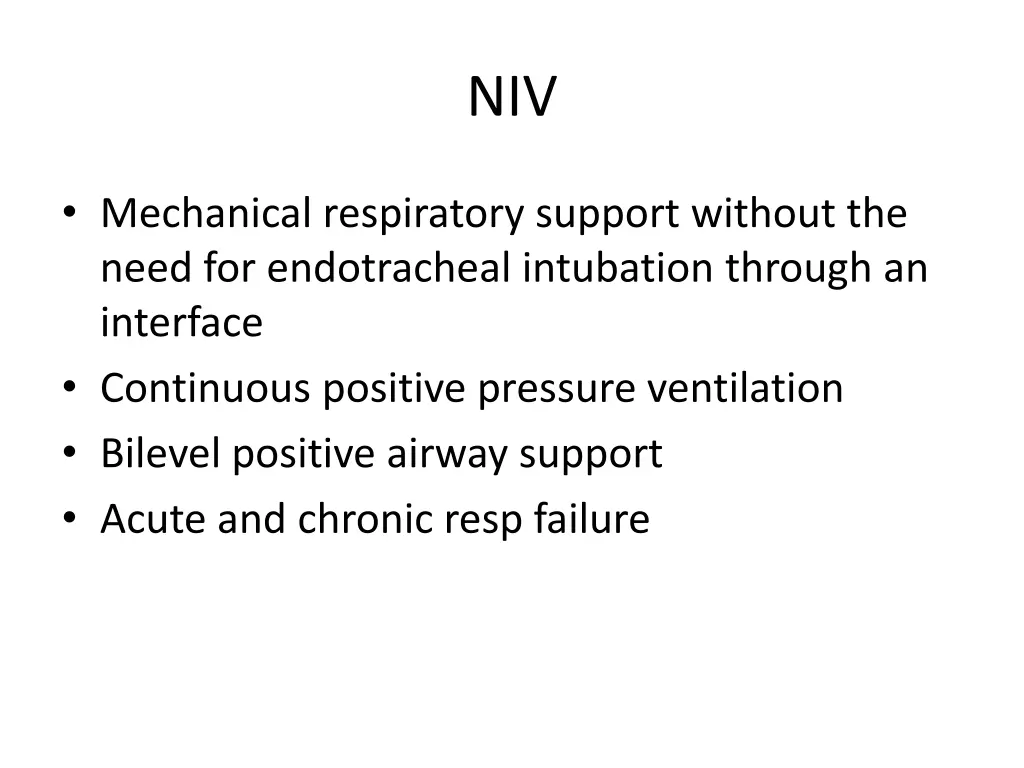 NIV

• Mechanical respiratory support without the need for endotracheal intubation through an interface
• Continuous positive pressure ventilation
• Bilevel positive airway support
• Acute and chronic resp failure